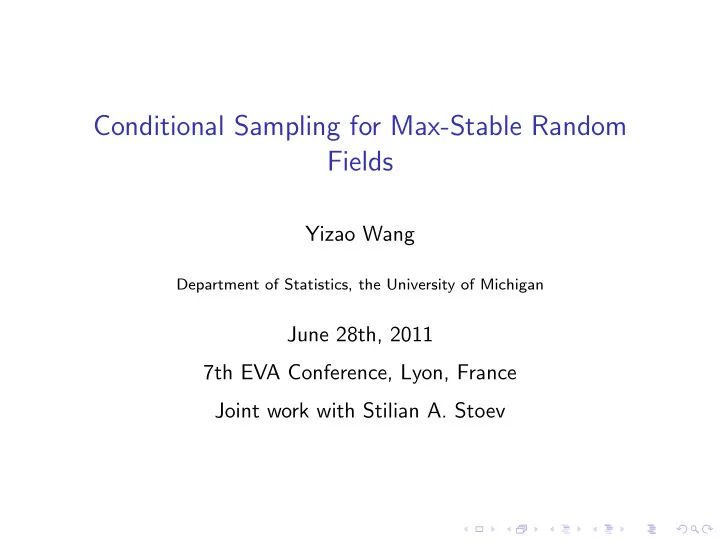 Conditional Sampling for Max-Stable Random Fields

Yizao Wang

Department of Statistics, the University of Michigan

June 28th, 2011

7th EVA Conference, Lyon, France

Joint work with Stilian A. Stoev